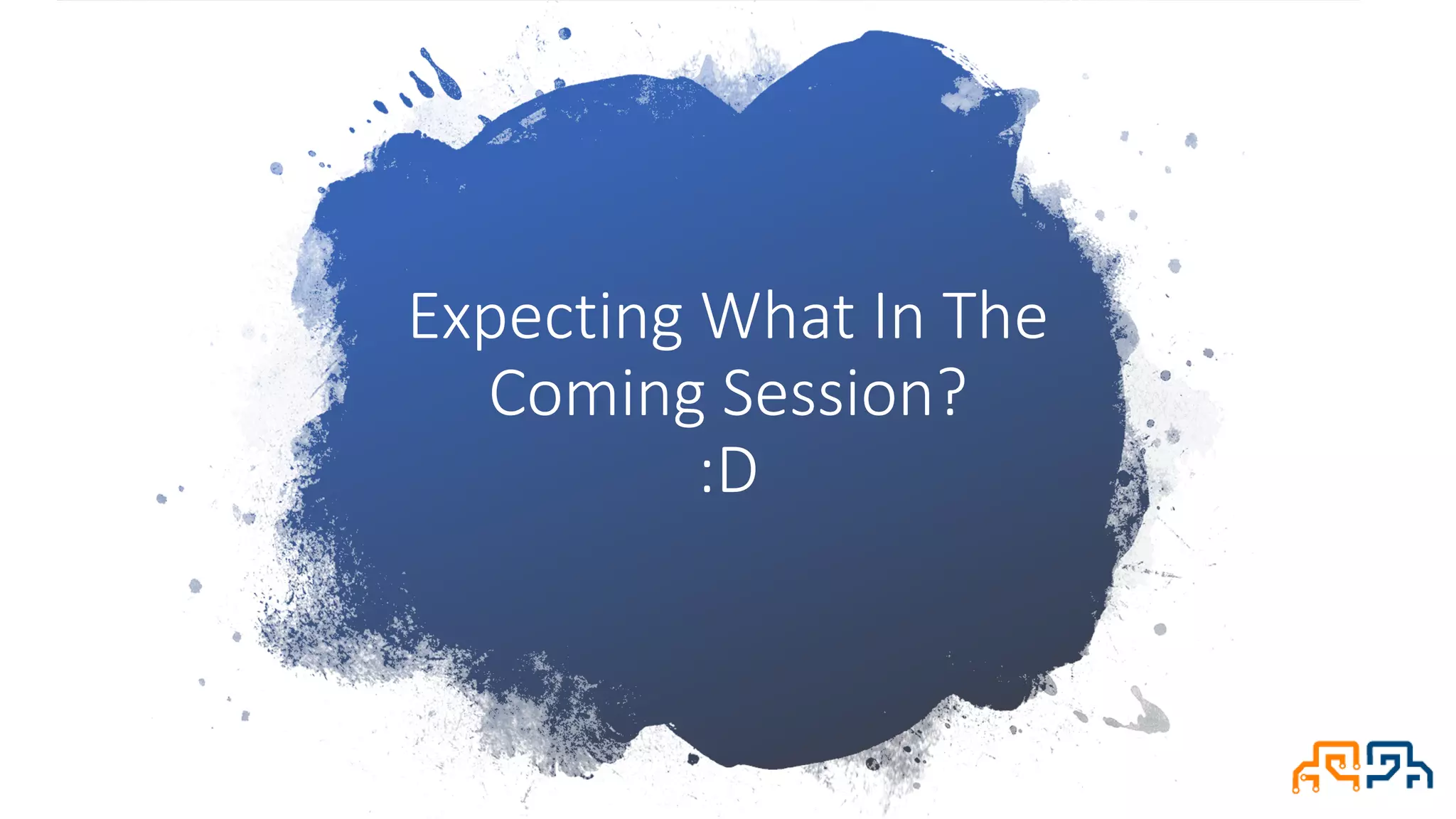 Expecting What In The Coming Session?
:D